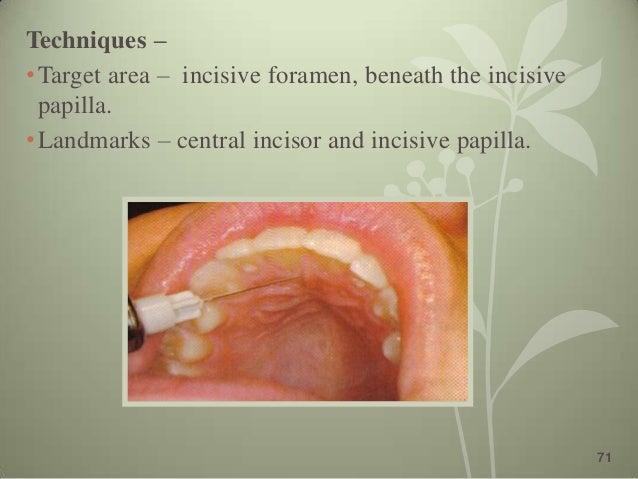 Techniques –

• Target area – incisive foramen, beneath the incisive papilla.

• Landmarks – central incisor and incisive papilla.

71